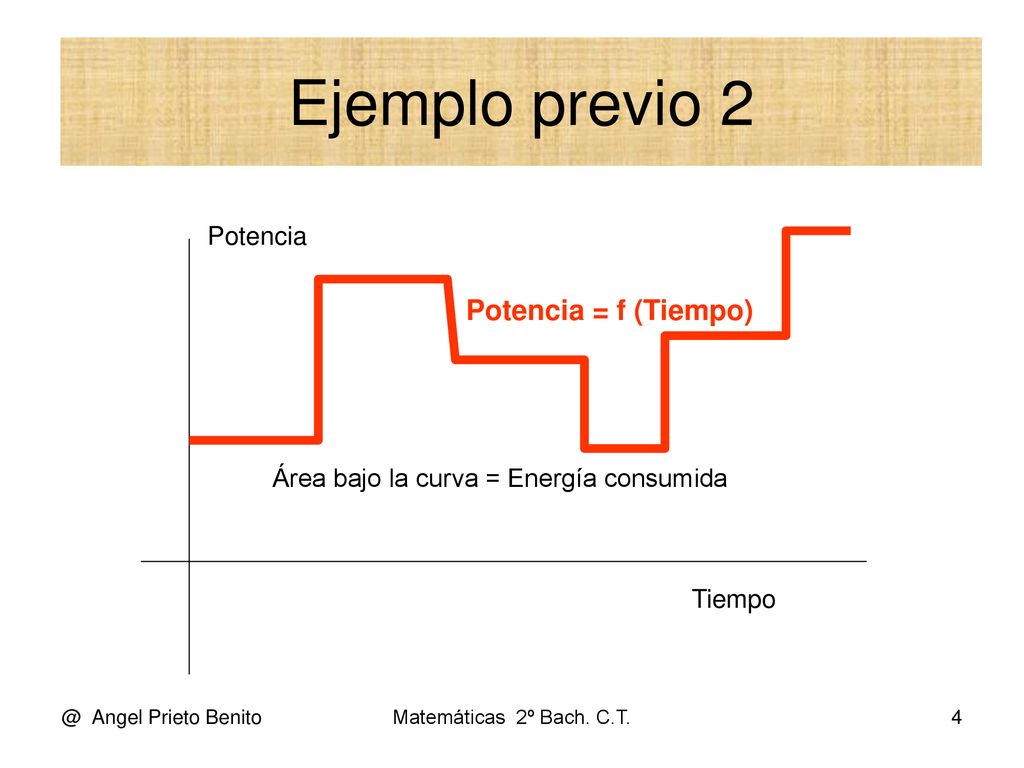 Ejemplo previo 2

Potencia

Potencia = f (Tiempo)

Área bajo la curva = Energía consumida

Tiempo

@ Angel Prieto Benito

Matemáticas 2º Bach. C.T.

4